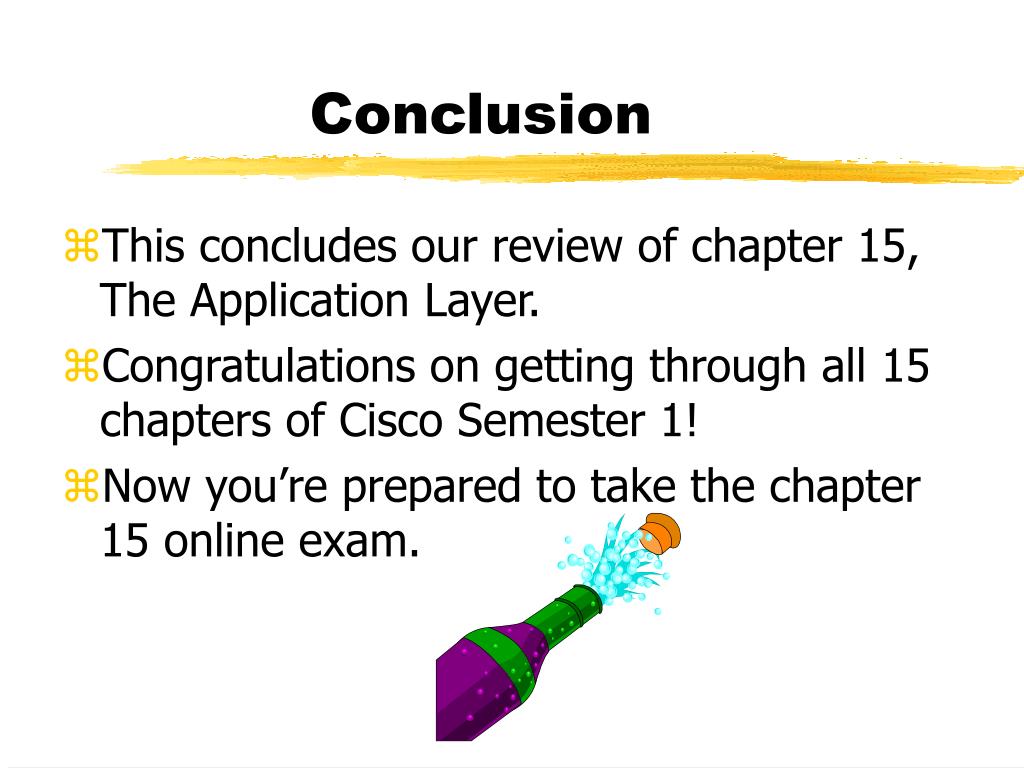 Conclusion

⌘This concludes our review of chapter 15, The Application Layer.

⌘Congratulations on getting through all 15 chapters of Cisco Semester 1!

⌘Now you’re prepared to take the chapter 15 online exam.